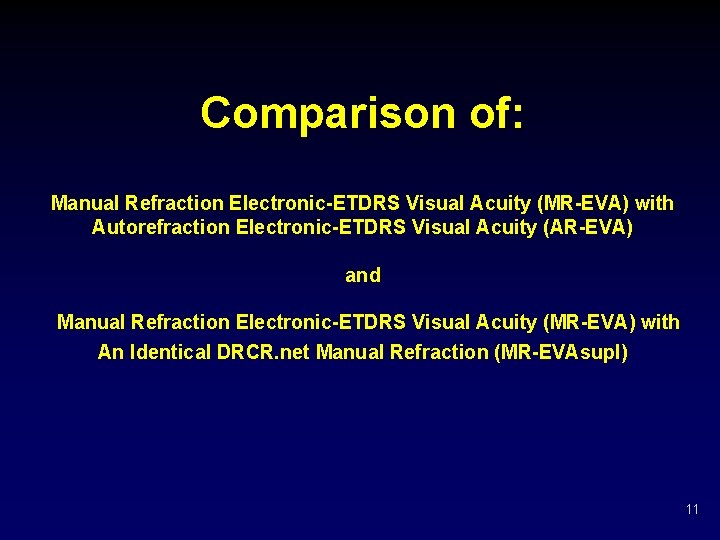 Comparison of:

Manual Refraction Electronic-ETDRS Visual Acuity (MR-EVA) with Autorefraction Electronic-ETDRS Visual Acuity (AR-EVA)

and

Manual Refraction Electronic-ETDRS Visual Acuity (MR-EVA) with An Identical DRCR.net Manual Refraction (MR-EVAsupl)

11